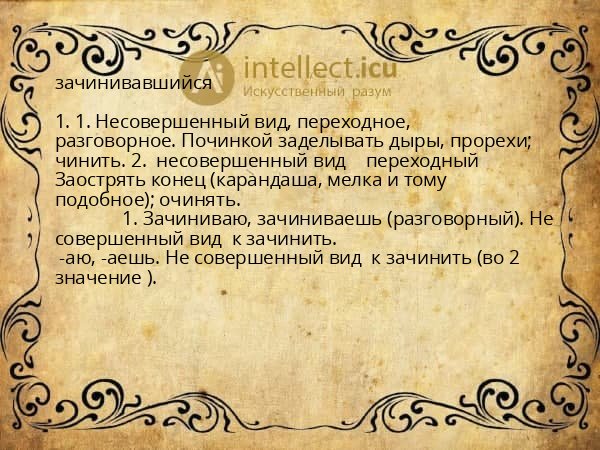 intellect.icu
Искусственный разум

зачинивавшийся

1. 1. Несовершенный вид, переходное, разговорное. Починкой заделывать дыры, прорехи; чинить. 2. несовершенный вид переходный Заострять конец (карандаша, мелка и тому подобное); очинять.
1. Зачиниваю, зачиниваешь (разговорный). Не совершенный вид к зачинить.
-аю, -аешь. Не совершенный вид к зачинить (во 2 значение ).